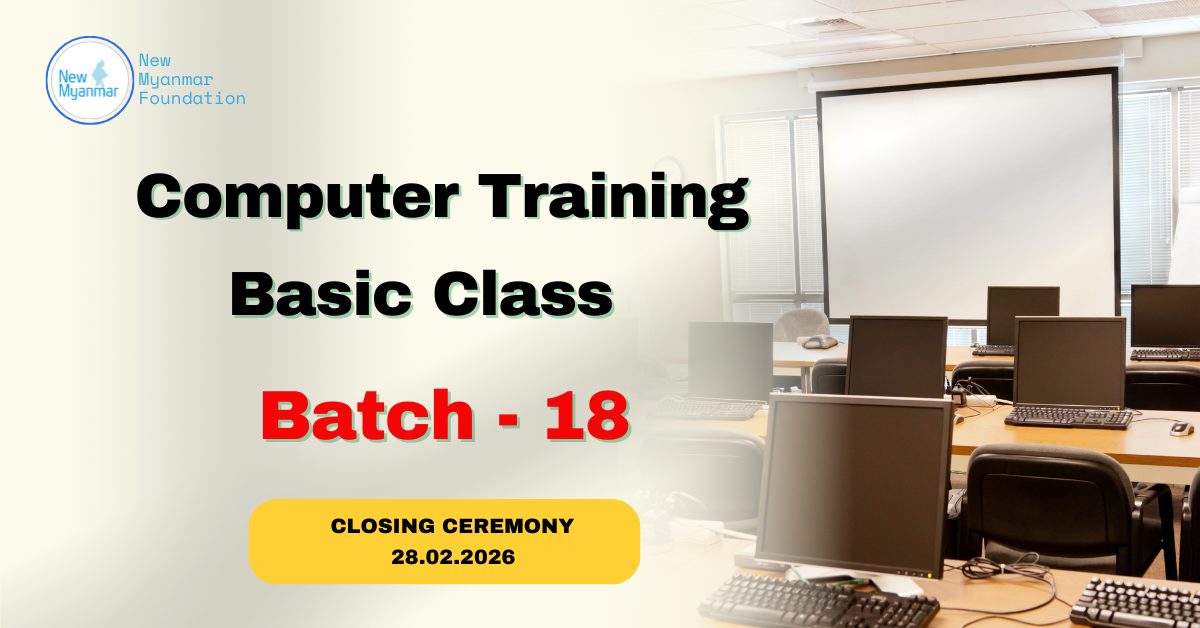 New Myanmar

New Myanmar Foundation

Computer Training Basic Class

Batch - 18

CLOSING CEREMONY
28.02.2026